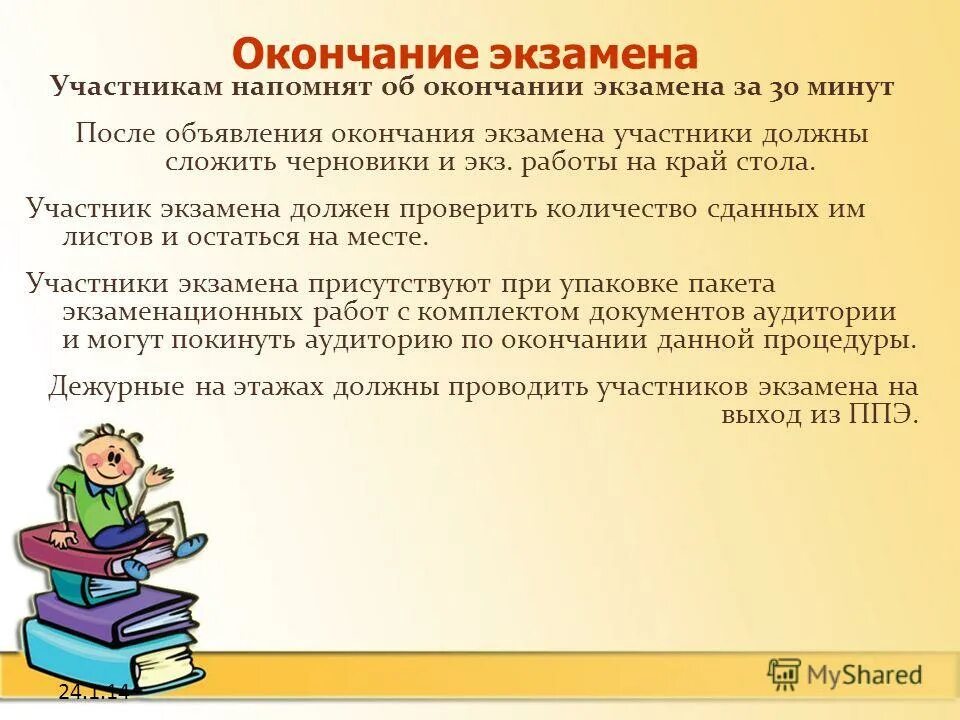 Окончание экзамена

Участникам напомнят об окончании экзамена за 30 минут

После объявления окончания экзамена участники должны сложить черновики и экз. работы на край стола.

Участник экзамена должен проверить количество сданных им листов и остаться на месте.

Участники экзамена присутствуют при упаковке пакета экзаменационных работ с комплектом документов аудитории и могут покинуть аудиторию по окончании данной процедуры.

Дежурные на этажах должны проводить участников экзамена на выход из ППЭ.

24.1.14

MyShared